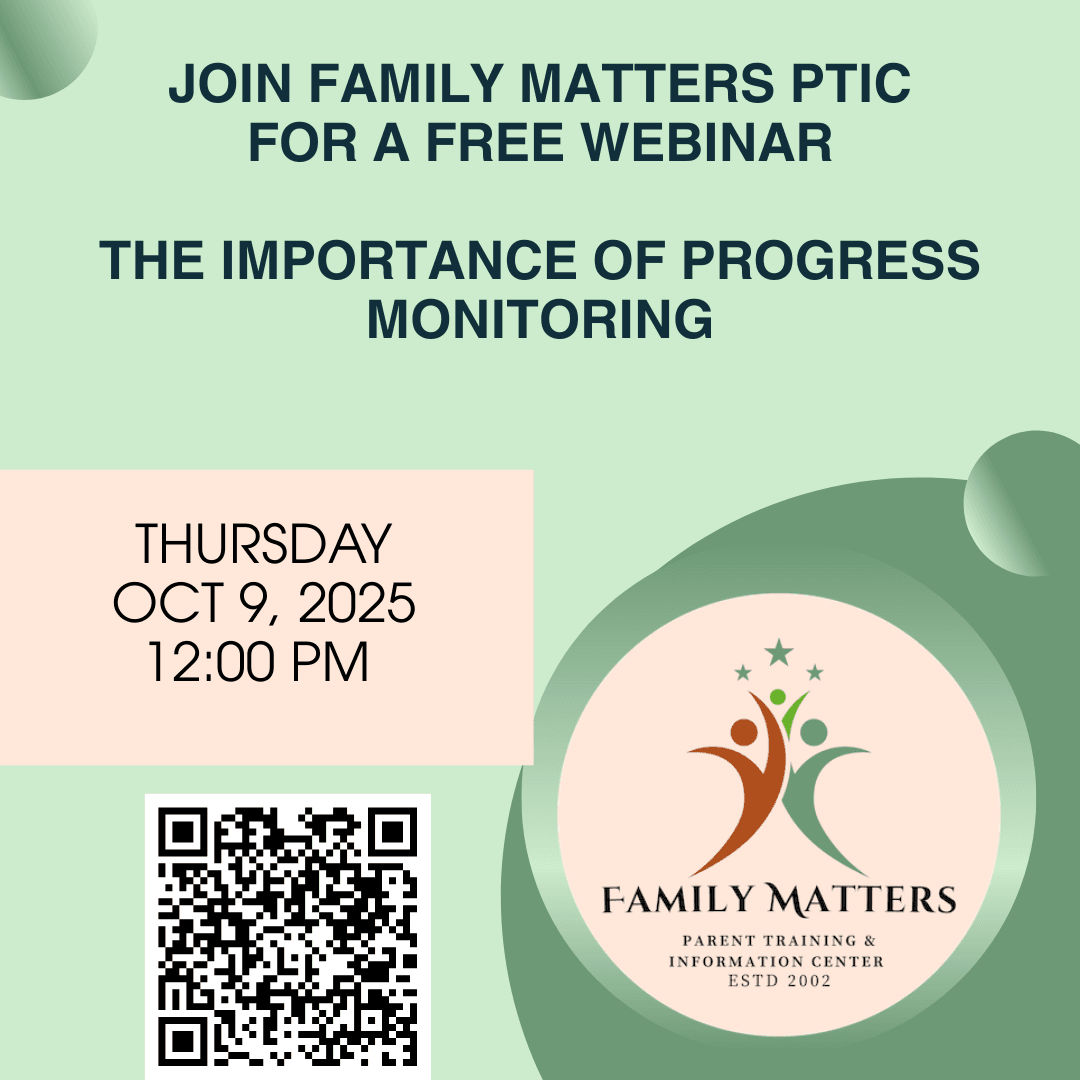 JOIN FAMILY MATTERS PTIC
FOR A FREE WEBINAR

THE IMPORTANCE OF PROGRESS MONITORING

THURSDAY
OCT 9, 2025
12:00 PM

FAMILY MATTERS
PARENT TRAINING & INFORMATION CENTER
ESTD 2002